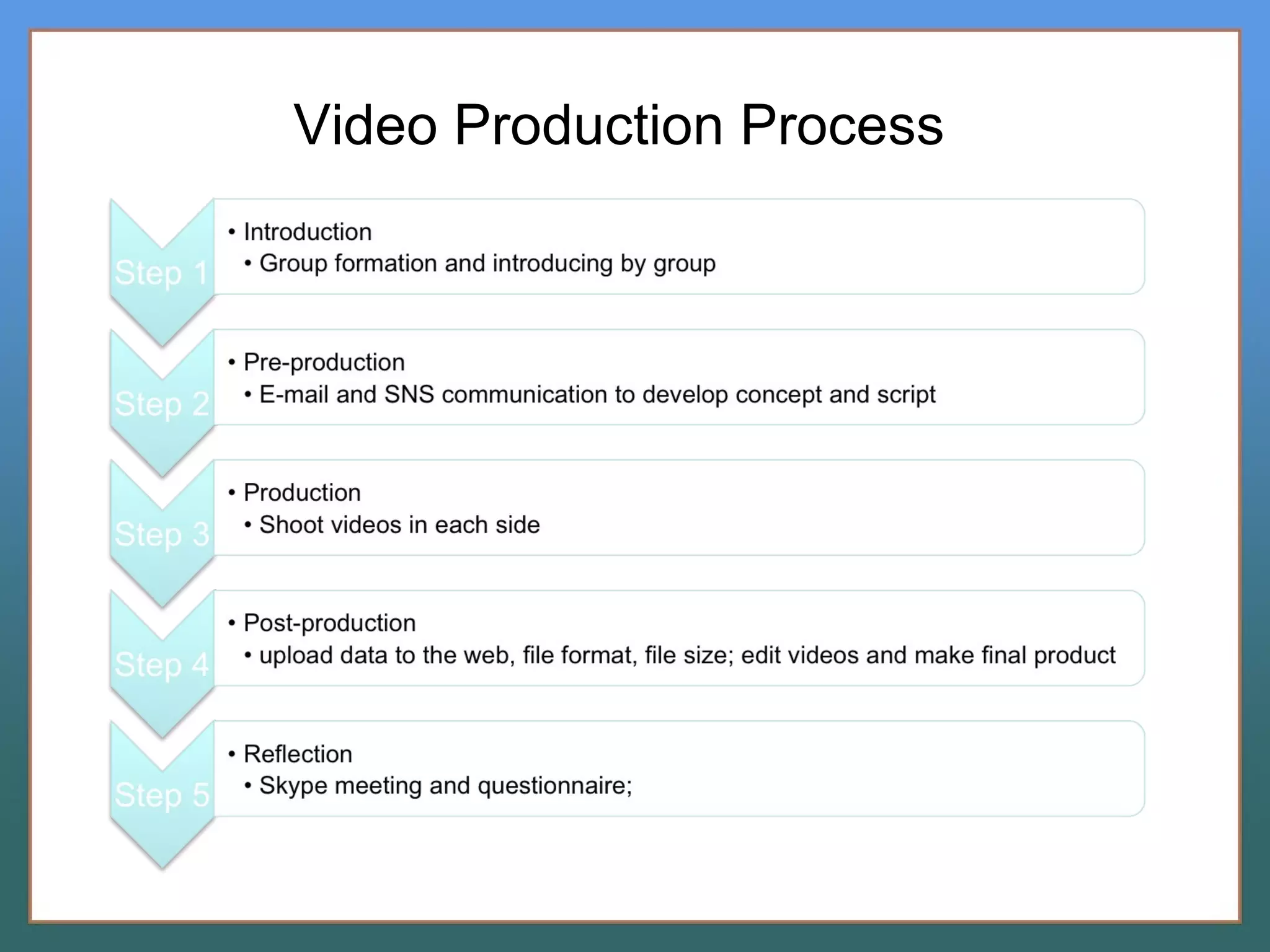 Video Production Process

Step 1
• Introduction
• Group formation and introducing by group

Step 2
• Pre-production
• E-mail and SNS communication to develop concept and script

Step 3
• Production
• Shoot videos in each side

Step 4
• Post-production
• upload data to the web, file format, file size; edit videos and make final product

Step 5
• Reflection
• Skype meeting and questionnaire;